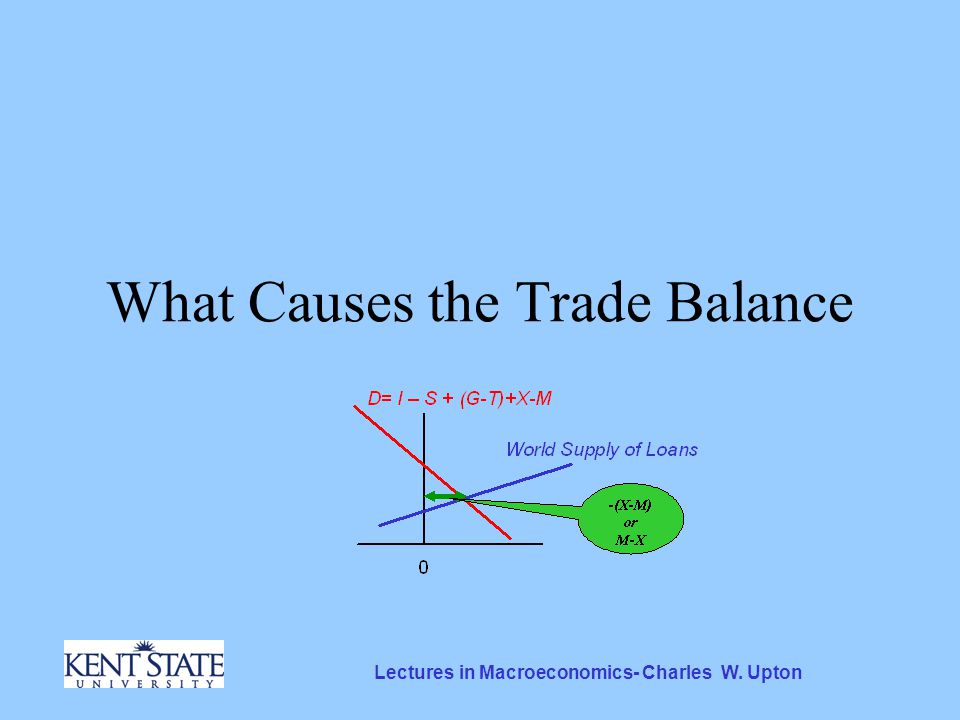 What Causes the Trade Balance

D= I – S + (G-T)+X-M

World Supply of Loans

-(X-M)
or
M-X

0

KENT STATE
UNIVERSITY

Lectures in Macroeconomics- Charles W. Upton